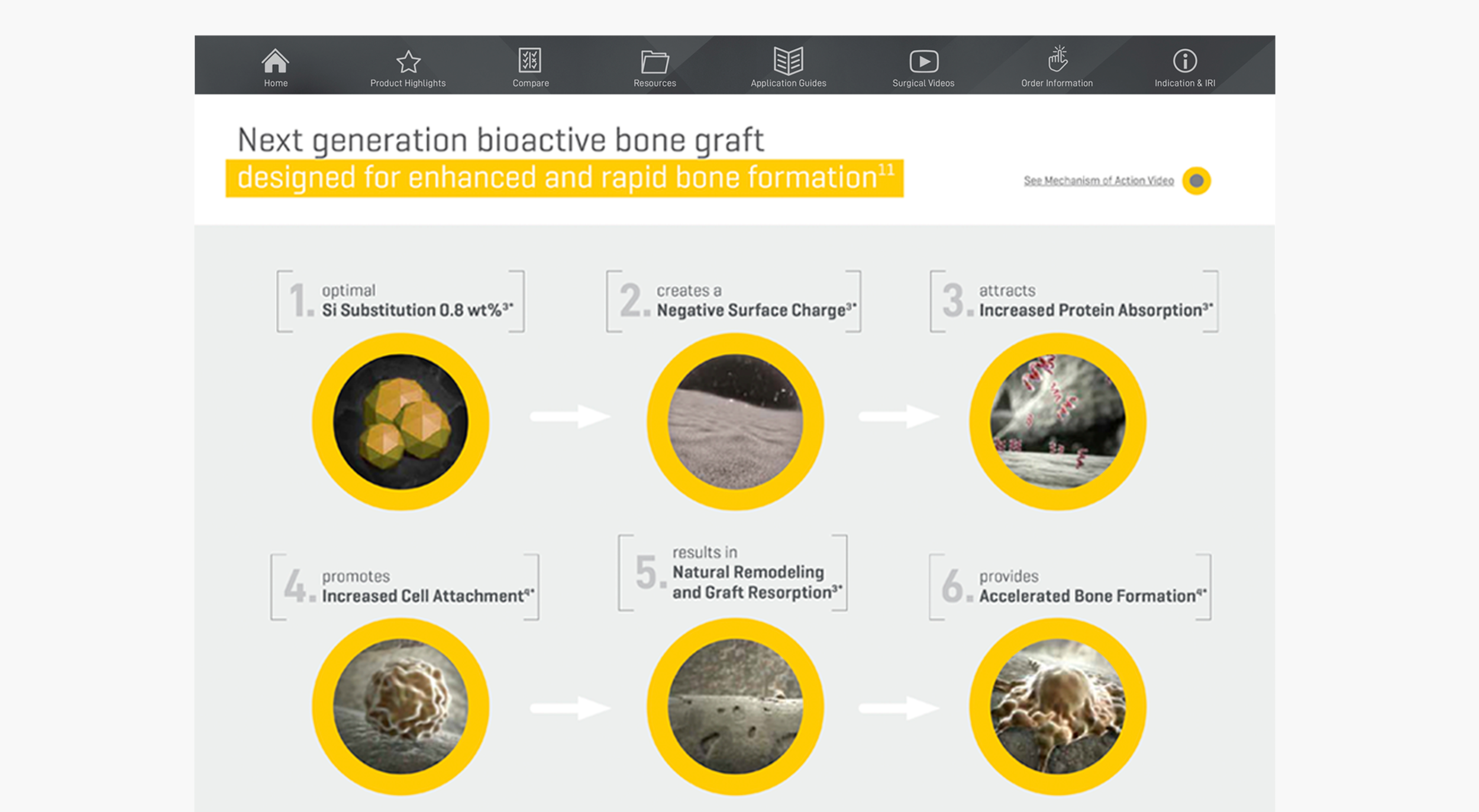 Home Product Highlights Compare Resources Application Guides Surgical Videos Order Information Indication & IRI

Next generation bioactive bone graft
designed for enhanced and rapid bone formation$^{11}$

See Mechanism of Action Video

1. optimal
Si Substitution 0.8 wt%$^{3*}$

2. creates a
Negative Surface Charge$^{3*}$

3. attracts
Increased Protein Absorption$^{3*}$

4. promotes
Increased Cell Attachment$^{4*}$

5. results in
Natural Remodeling and Graft Resorption$^{3*}$

6. provides
Accelerated Bone Formation$^{4*}$